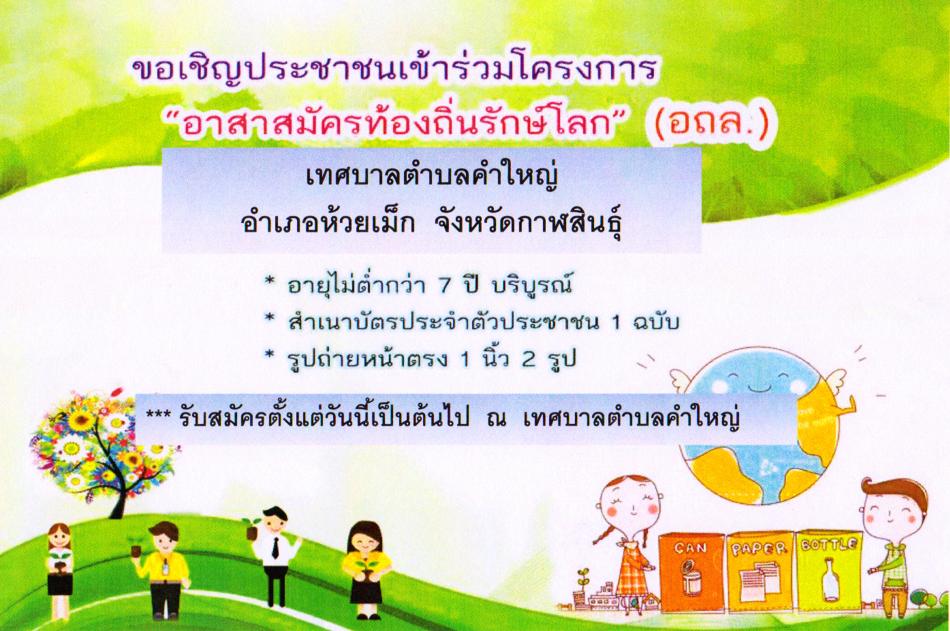 ขอเชิญประชาชนเข้าร่วมโครงการ
"อาสาสมัครท้องถิ่นรักษ์โลก" (อถล.)

เทศบาลตำบลคำใหญ่
อำเภอห้วยเม็ก จังหวัดกาฬสินธุ์

* อายุไม่ต่ำกว่า 7 ปี บริบูรณ์
* สำเนาบัตรประจำตัวประชาชน 1 ฉบับ
* รูปถ่ายหน้าตรง 1 นิ้ว 2 รูป

*** รับสมัครตั้งแต่วันนี้เป็นต้นไป ณ เทศบาลตำบลคำใหญ่

CAN PAPER BOTTLE